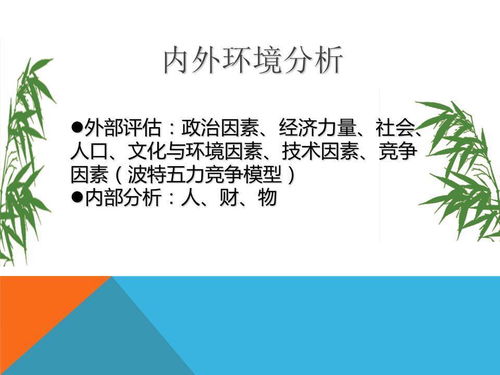 内外环境分析

●外部评估：政治因素、经济力量、社会、人口、文化与环境因素、技术因素、竞争因素（波特五力竞争模型）
●内部分析：人、财、物